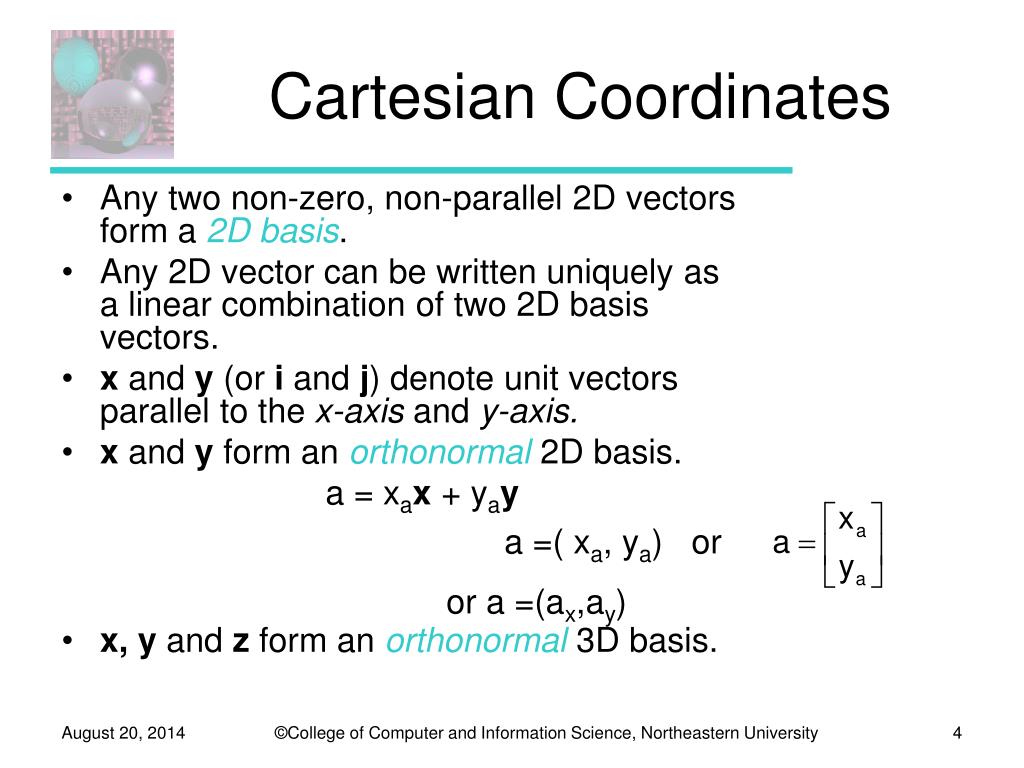 Cartesian Coordinates

• Any two non-zero, non-parallel 2D vectors form a 2D basis.
• Any 2D vector can be written uniquely as a linear combination of two 2D basis vectors.
• **x** and **y** (or **i** and **j**) denote unit vectors parallel to the x-axis and y-axis.
• **x** and **y** form an orthonormal 2D basis.

$a = x_a\mathbf{x} + y_a\mathbf{y}$

$a = (x_a, y_a)$ or $a = \begin{bmatrix} x_a \\ y_a \end{bmatrix}$

or $a = (a_x, a_y)$

• **x, y** and **z** form an orthonormal 3D basis.

August 20, 2014 ©College of Computer and Information Science, Northeastern University 4